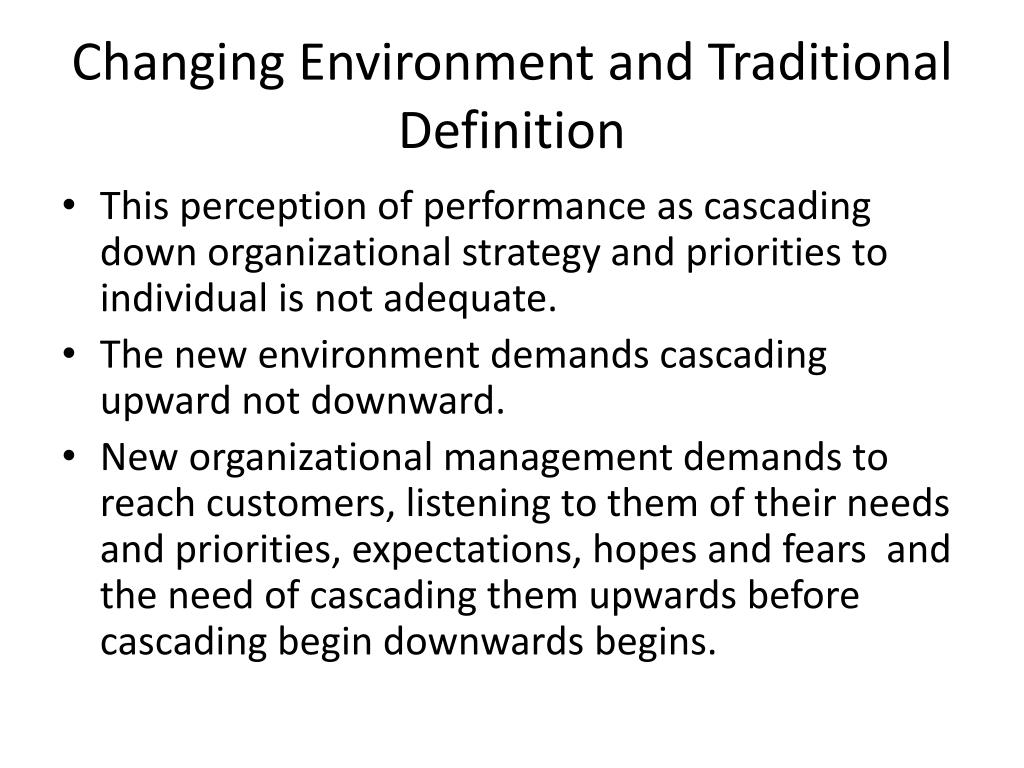 Changing Environment and Traditional Definition

• This perception of performance as cascading down organizational strategy and priorities to individual is not adequate.
• The new environment demands cascading upward not downward.
• New organizational management demands to reach customers, listening to them of their needs and priorities, expectations, hopes and fears and the need of cascading them upwards before cascading begin downwards begins.